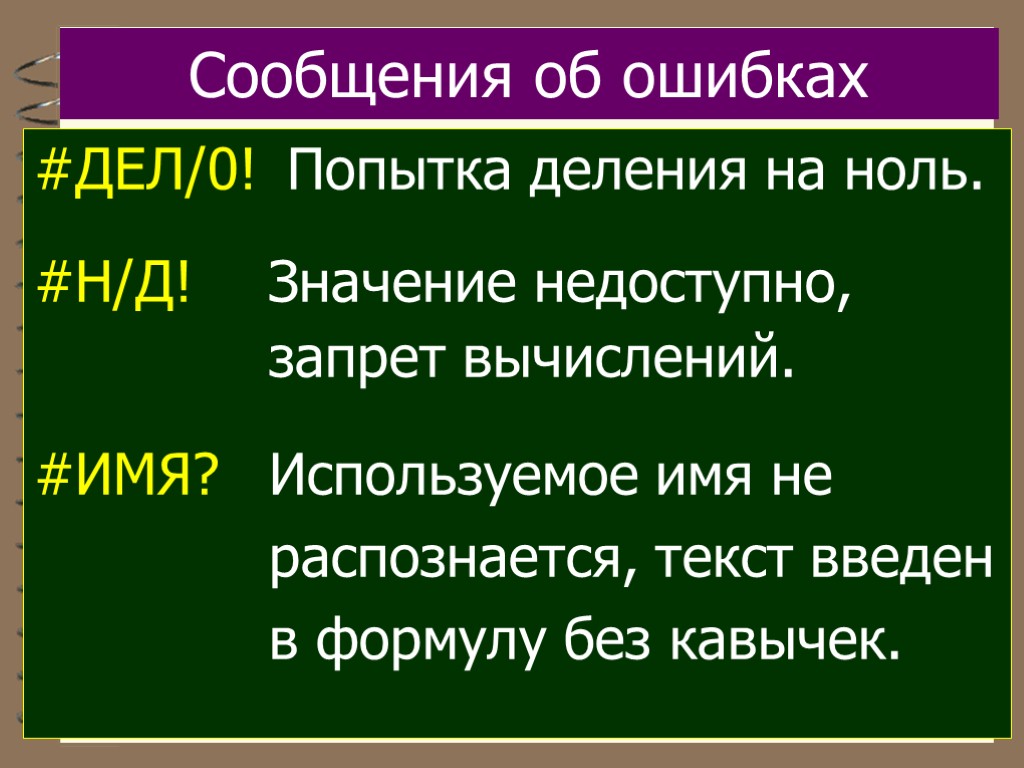 Сообщения об ошибках

#ДЕЛ/0! Попытка деления на ноль.

#Н/Д! Значение недоступно, запрет вычислений.

#ИМЯ? Используемое имя не распознается, текст введен в формулу без кавычек.